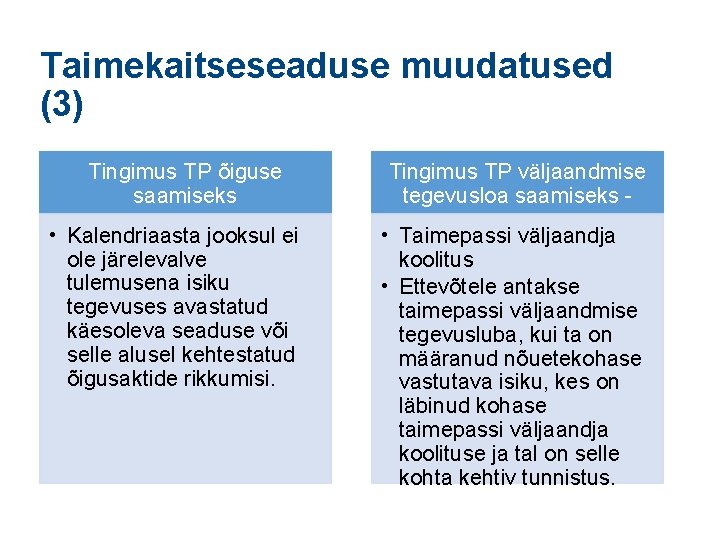 Taimekaitseseaduse muudatused (3)

Tingimus TP õiguse saamiseks

• Kalendriaasta jooksul ei ole järelevalve tulemusena isiku tegevuses avastatud käesoleva seaduse või selle alusel kehtestatud õigusaktide rikkumisi.

Tingimus TP väljaandmise tegevusloa saamiseks -

• Taimepassi väljaandja koolitus
• Ettevõtele antakse taimepassi väljaandmise tegevusluba, kui ta on määranud nõuetekohase vastutava isiku, kes on läbinud kohase taimepassi väljaandja koolituse ja tal on selle kohta kehtiv tunnistus.